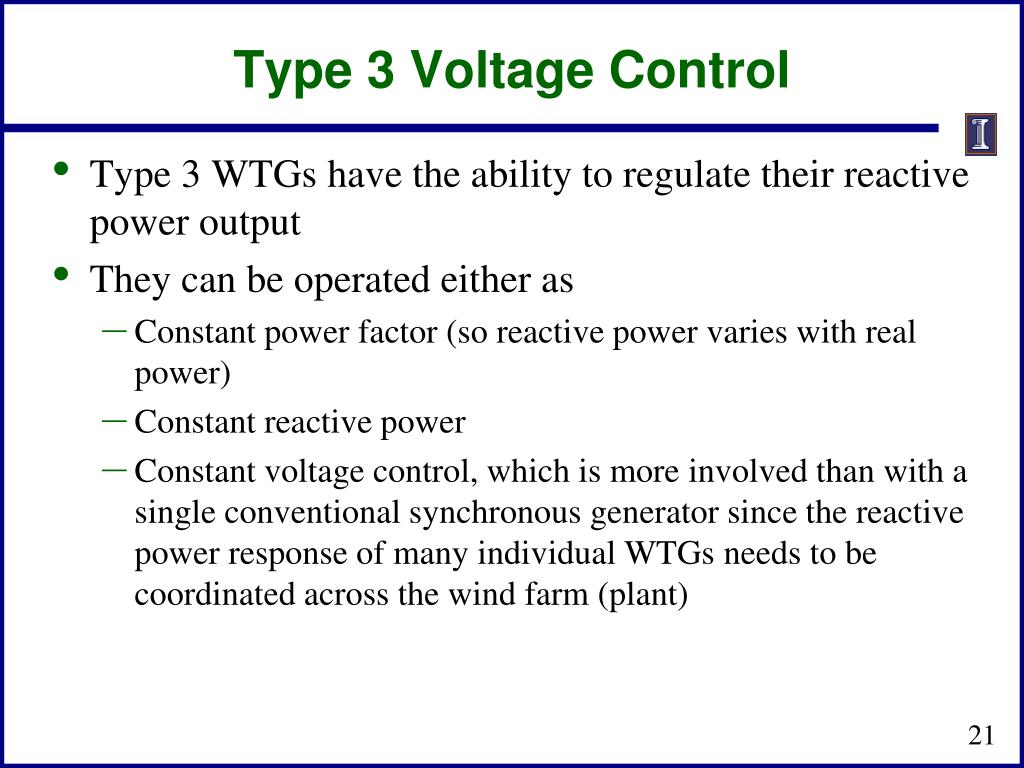 Type 3 Voltage Control

I

• Type 3 WTGs have the ability to regulate their reactive power output
• They can be operated either as
– Constant power factor (so reactive power varies with real power)
– Constant reactive power
– Constant voltage control, which is more involved than with a single conventional synchronous generator since the reactive power response of many individual WTGs needs to be coordinated across the wind farm (plant)

21